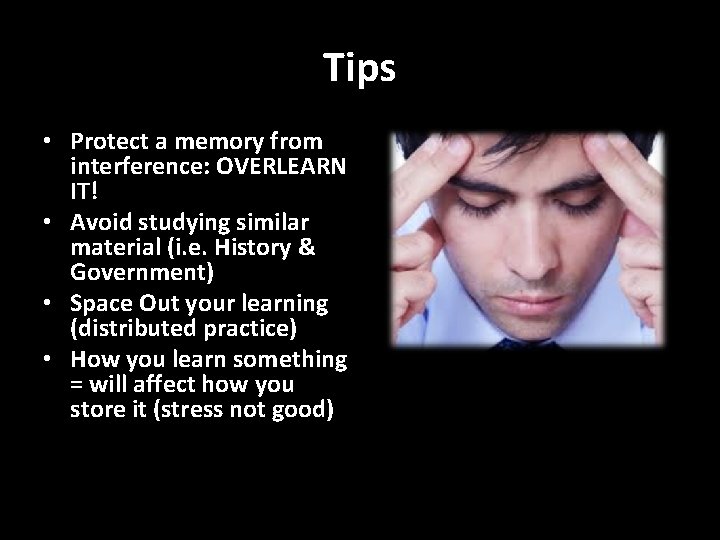 Tips

• Protect a memory from interference: OVERLEARN IT!
• Avoid studying similar material (i.e. History & Government)
• Space Out your learning (distributed practice)
• How you learn something = will affect how you store it (stress not good)